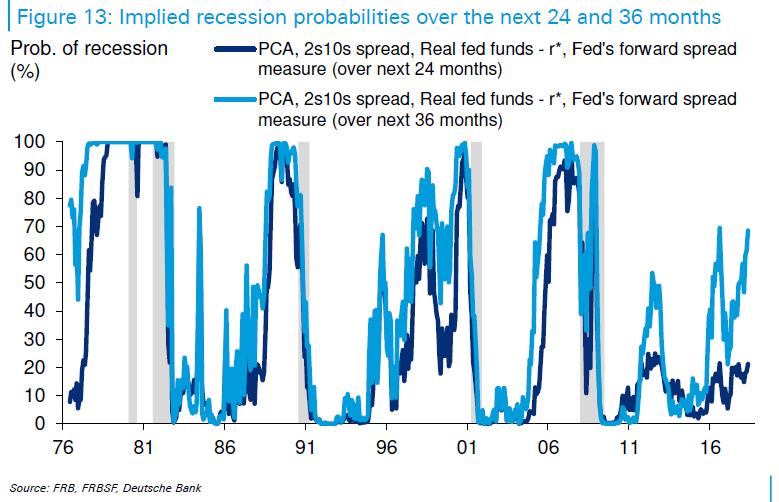 Figure 13: Implied recession probabilities over the next 24 and 36 months

Prob. of recession (%)

PCA, 2s10s spread, Real fed funds - r*, Fed's forward spread measure (over next 24 months)

PCA, 2s10s spread, Real fed funds - r*, Fed's forward spread measure (over next 36 months)

100
90
80
70
60
50
40
30
20
10
0

76 81 86 91 96 01 06 11 16

Source: FRB, FRBSF, Deutsche Bank